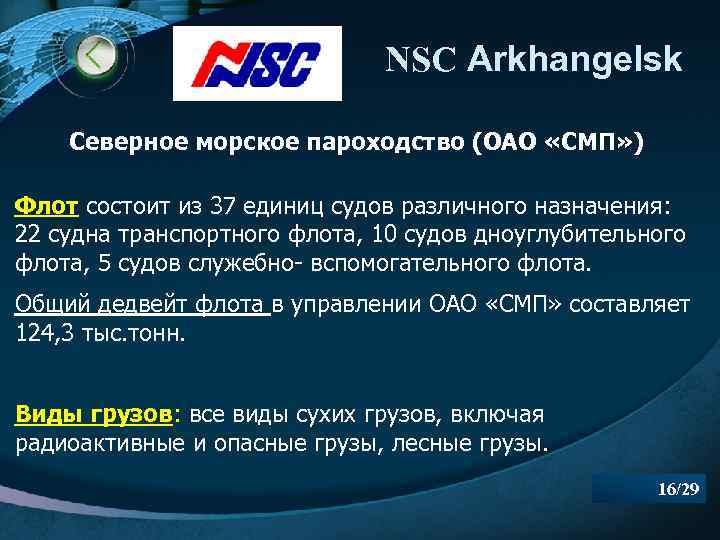 NSC

NSC Arkhangelsk

Северное морское пароходство (ОАО «СМП»)

Флот состоит из 37 единиц судов различного назначения: 22 судна транспортного флота, 10 судов дноуглубительного флота, 5 судов служебно- вспомогательного флота.

Общий дедвейт флота в управлении ОАО «СМП» составляет 124,3 тыс.тонн.

Виды грузов: все виды сухих грузов, включая радиоактивные и опасные грузы, лесные грузы.

16/29